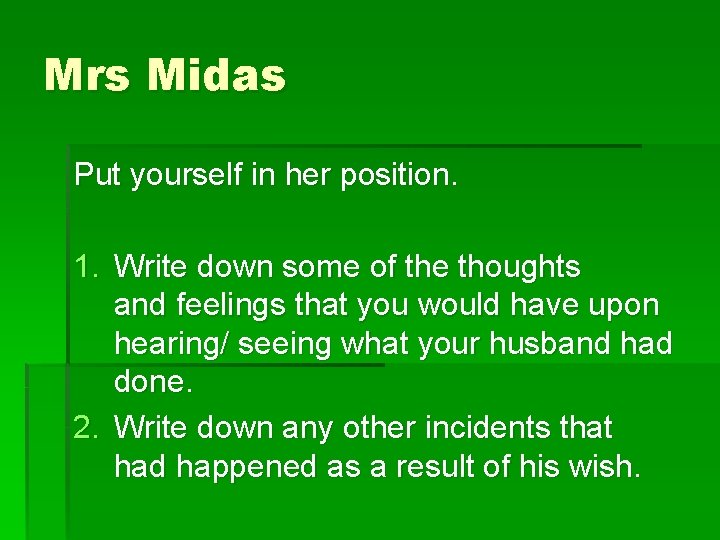 Mrs Midas

Put yourself in her position.

1. Write down some of the thoughts and feelings that you would have upon hearing/ seeing what your husband had done.
2. Write down any other incidents that had happened as a result of his wish.